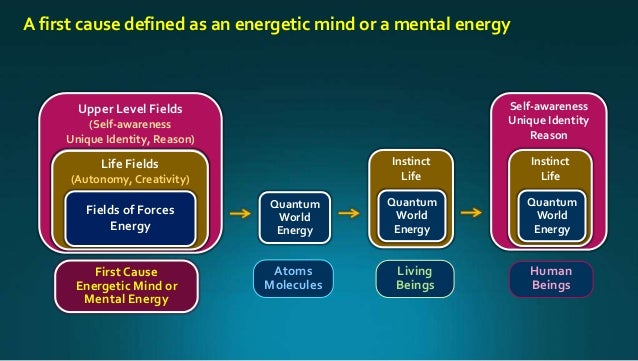 A first cause defined as an energetic mind or a mental energy

Upper Level Fields
(Self-awareness
Unique Identity, Reason)

Life Fields
(Autonomy, Creativity)

Fields of Forces
Energy

First Cause
Energetic Mind or
Mental Energy

Quantum
World
Energy

Atoms
Molecules

Instinct
Life

Quantum
World
Energy

Living
Beings

Self-awareness
Unique Identity
Reason

Instinct
Life

Quantum
World
Energy

Human
Beings